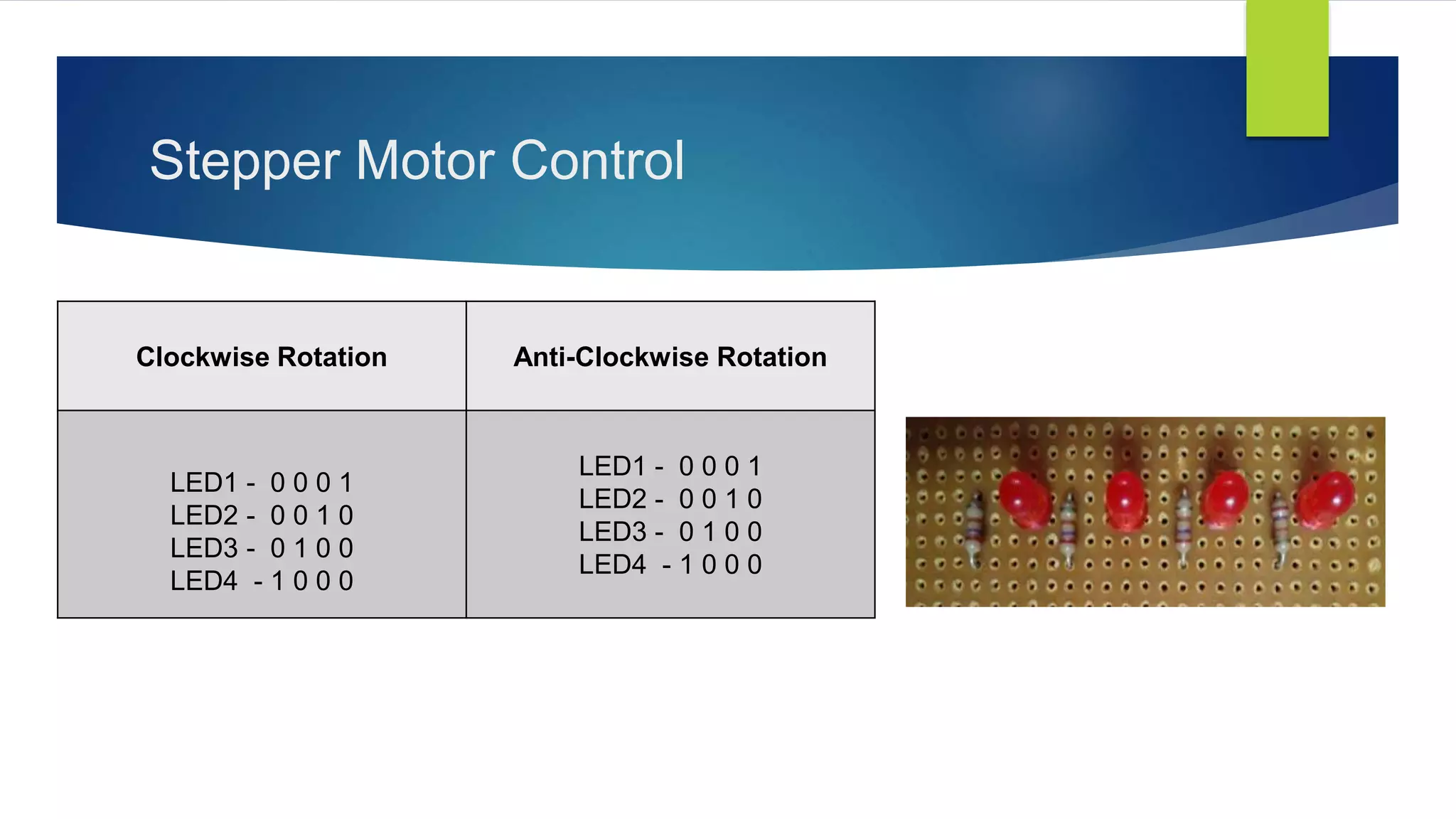 Stepper Motor Control

| Clockwise Rotation | Anti-Clockwise Rotation |
|---|---|
| LED1 - 0 0 0 1<br>LED2 - 0 0 1 0<br>LED3 - 0 1 0 0<br>LED4 - 1 0 0 0 | LED1 - 0 0 0 1<br>LED2 - 0 0 1 0<br>LED3 - 0 1 0 0<br>LED4 - 1 0 0 0 |